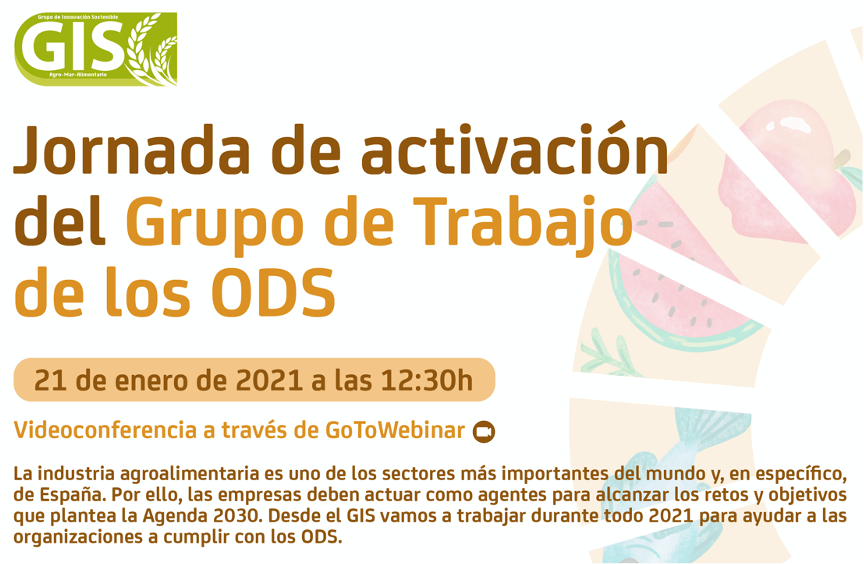 Grupo de Innovación Sostenible
GIS
Agro-Mar-Alimentario

Jornada de activación del Grupo de Trabajo de los ODS

21 de enero de 2021 a las 12:30h

Videoconferencia a través de GoToWebinar

La industria agroalimentaria es uno de los sectores más importantes del mundo y, en específico, de España. Por ello, las empresas deben actuar como agentes para alcanzar los retos y objetivos que plantea la Agenda 2030. Desde el GIS vamos a trabajar durante todo 2021 para ayudar a las organizaciones a cumplir con los ODS.